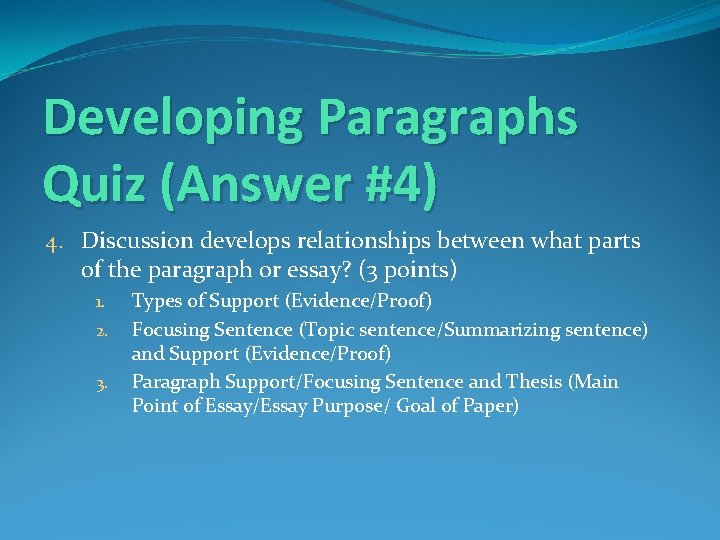 Developing Paragraphs Quiz (Answer #4)

4. Discussion develops relationships between what parts of the paragraph or essay? (3 points)

1. Types of Support (Evidence/Proof)
2. Focusing Sentence (Topic sentence/Summarizing sentence) and Support (Evidence/Proof)
3. Paragraph Support/Focusing Sentence and Thesis (Main Point of Essay/Essay Purpose/ Goal of Paper)